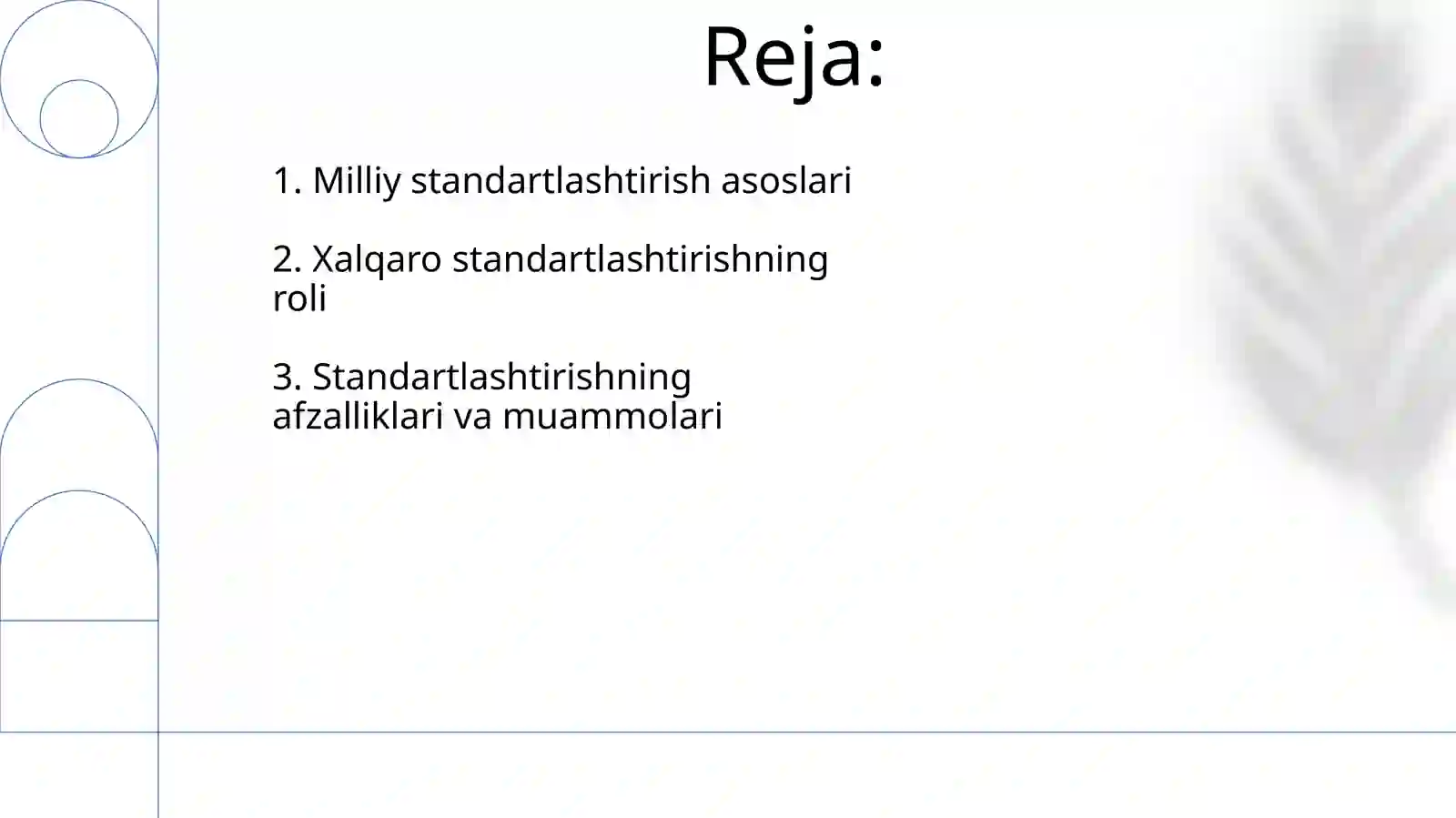 Reja:

1. Milliy standartlashtirish asoslari

2. Xalqaro standartlashtirishning roli

3. Standartlashtirishning afzalliklari va muammolari